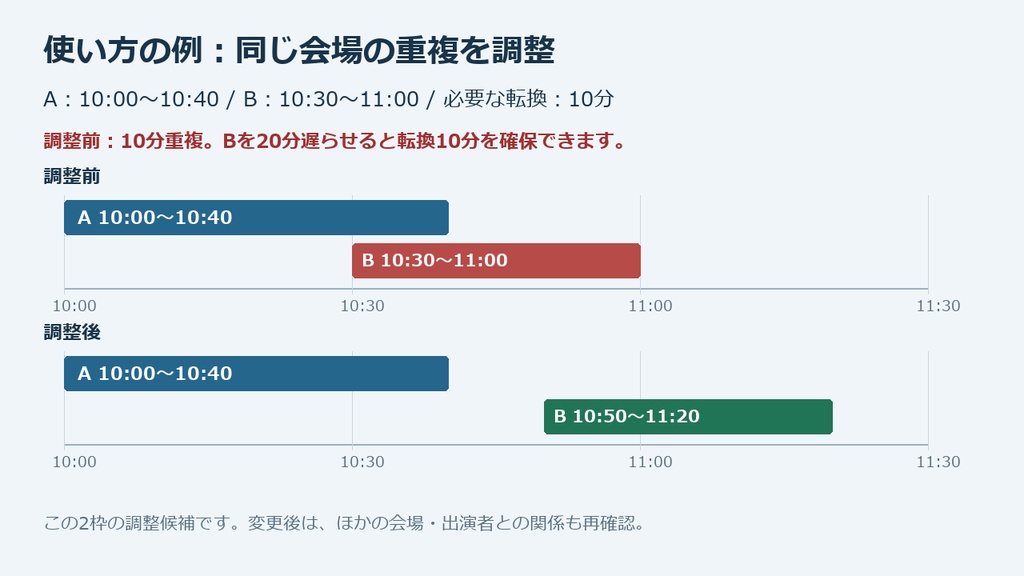 使い方の例：同じ会場の重複を調整

A：10:00〜10:40 / B：10:30〜11:00 / 必要な転換：10分

調整前：10分重複。Bを20分遅らせると転換10分を確保できます。

調整前

A 10:00〜10:40

B 10:30〜11:00

10:00 10:30 11:00 11:30

調整後

A 10:00〜10:40

B 10:50〜11:20

10:00 10:30 11:00 11:30

この2枠の調整候補です。変更後は、ほかの会場・出演者との関係も再確認。